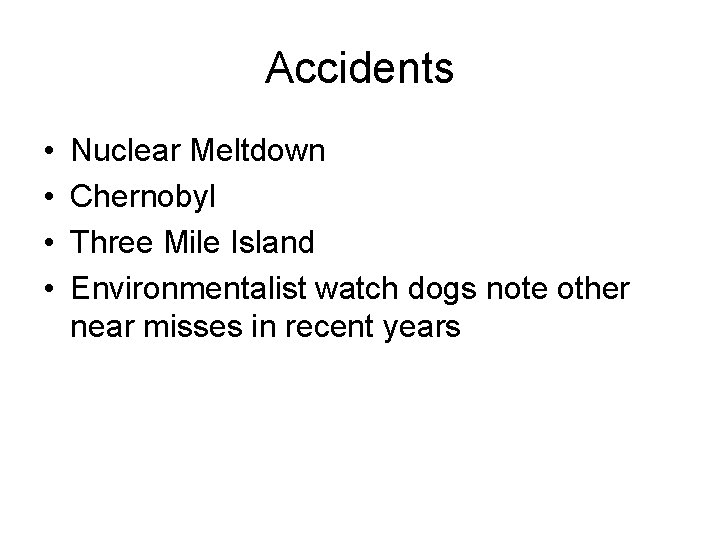 Accidents

• Nuclear Meltdown
• Chernobyl
• Three Mile Island
• Environmentalist watch dogs note other near misses in recent years